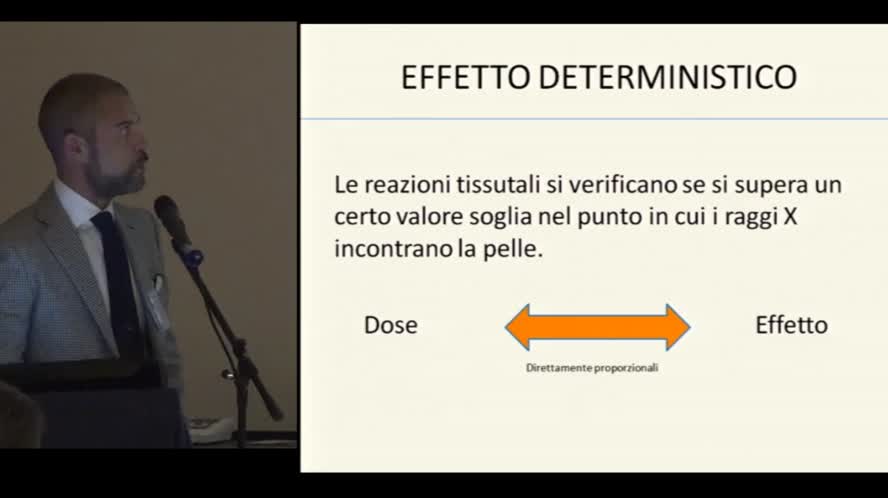 EFFETTO DETERMINISTICO

Le reazioni tissutali si verificano se si supera un certo valore soglia nel punto in cui i raggi X incontrano la pelle.

Dose

Effetto

Direttamente proporzionali